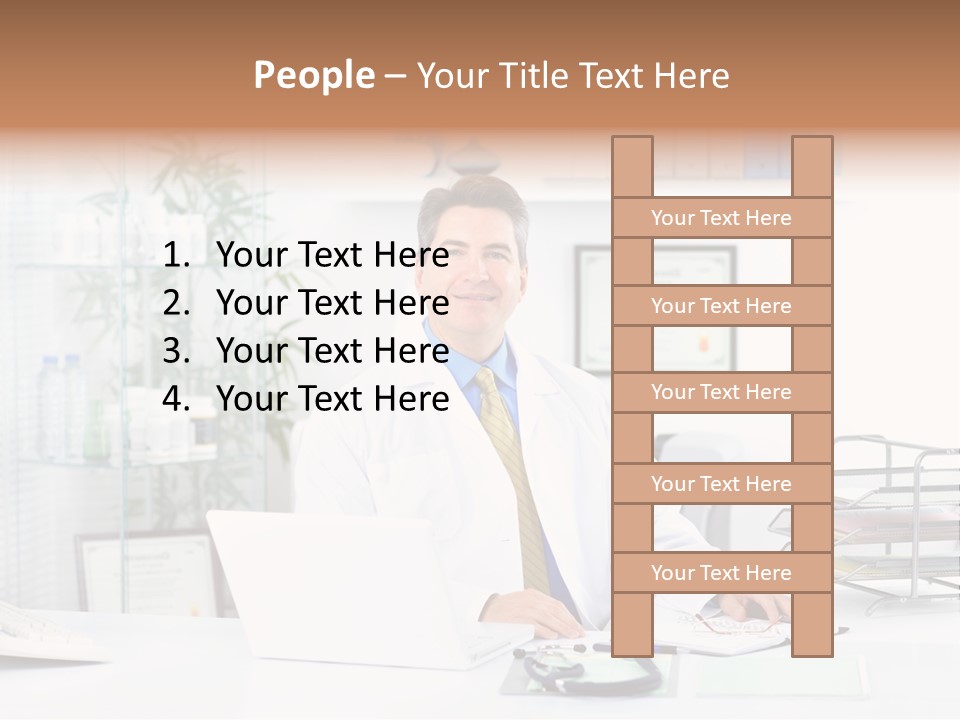 People – Your Title Text Here

1. Your Text Here
2. Your Text Here
3. Your Text Here
4. Your Text Here

Your Text Here

Your Text Here

Your Text Here

Your Text Here

Your Text Here